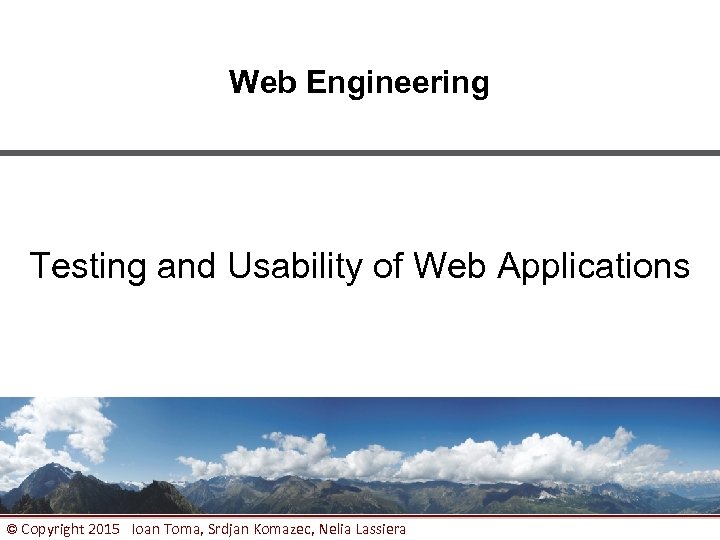 Web Engineering

Testing and Usability of Web Applications

© Copyright 2015 Ioan Toma, Srdjan Komazec, Nelia Lassiera